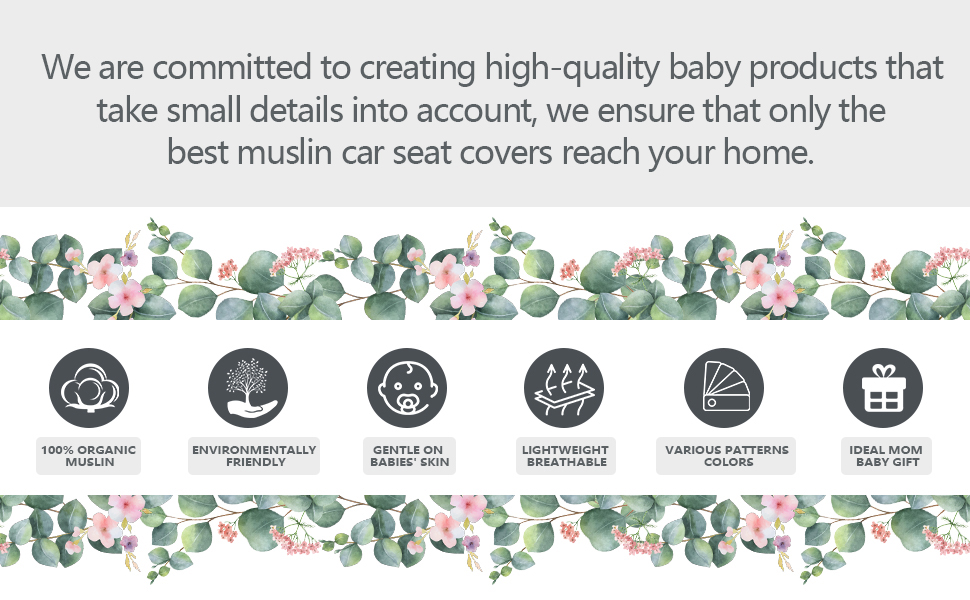 We are committed to creating high-quality baby products that take small details into account, we ensure that only the best muslin car seat covers reach your home.

100% ORGANIC MUSLIN

ENVIRONMENTALLY FRIENDLY

GENTLE ON BABIES' SKIN

LIGHTWEIGHT BREATHABLE

VARIOUS PATTERNS COLORS

IDEAL MOM BABY GIFT